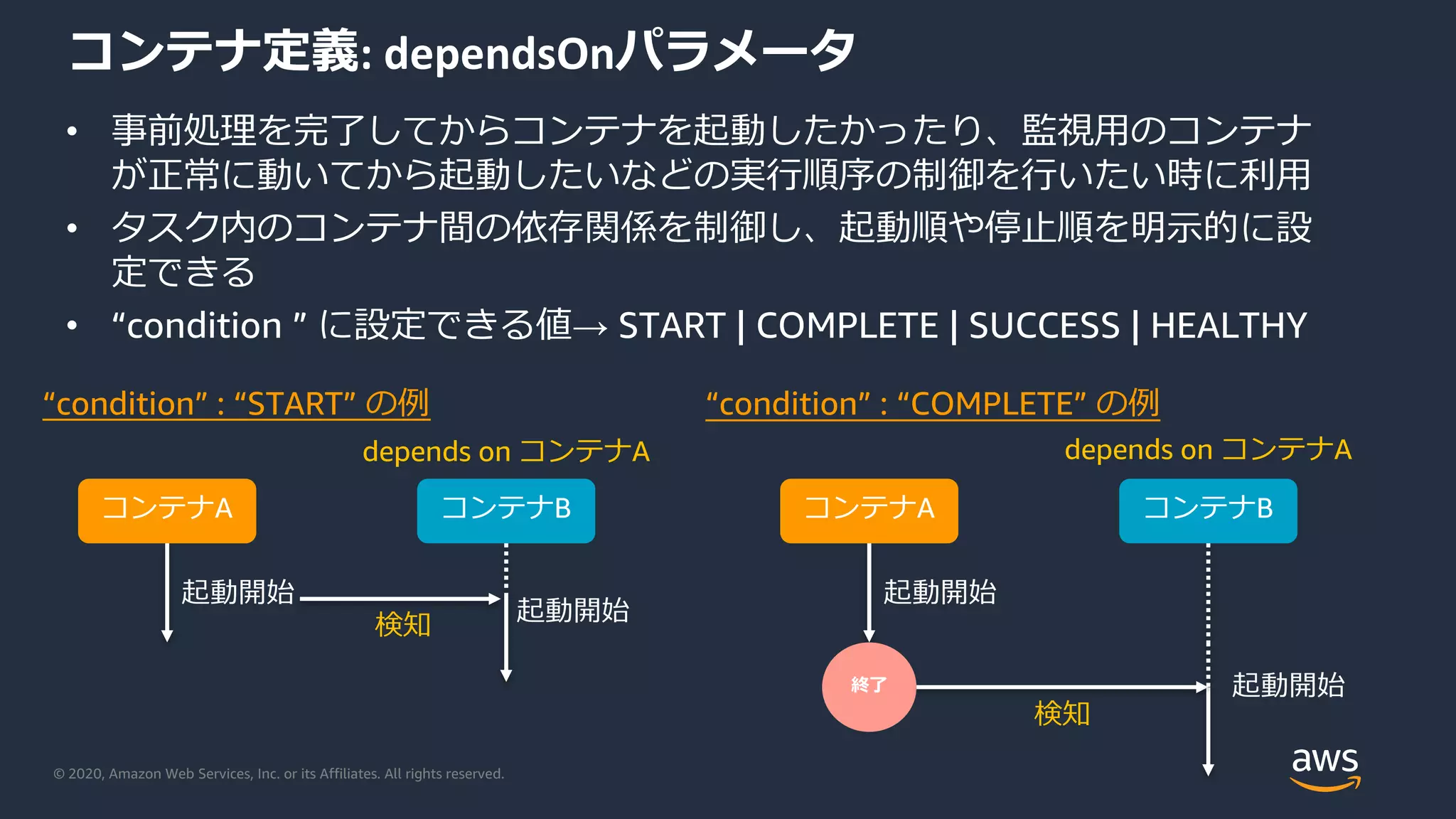 コンテナ定義: dependsOnパラメータ

• 事前処理を完了してからコンテナを起動したかったり、監視用のコンテナが正常に動いてから起動したいなどの実行順序の制御を行いたい時に利用
• タスク内のコンテナ間の依存関係を制御し、起動順や停止順を明示的に設定できる
• “condition ” に設定できる値→ START | COMPLETE | SUCCESS | HEALTHY

“condition” : “START” の例

depends on コンテナA

コンテナA

コンテナB

起動開始

検知

起動開始

“condition” : “COMPLETE” の例

depends on コンテナA

コンテナA

コンテナB

起動開始

終了

検知

起動開始

© 2020, Amazon Web Services, Inc. or its Affiliates. All rights reserved.

aws